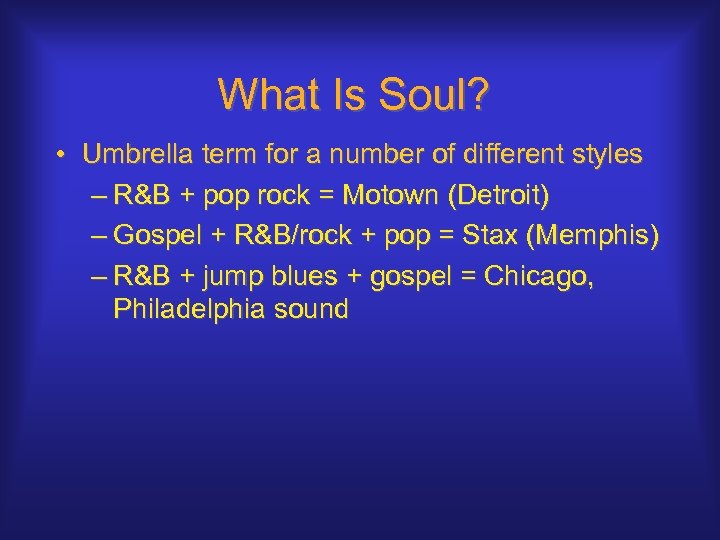 What Is Soul?

• Umbrella term for a number of different styles
– R&B + pop rock = Motown (Detroit)
– Gospel + R&B/rock + pop = Stax (Memphis)
– R&B + jump blues + gospel = Chicago, Philadelphia sound